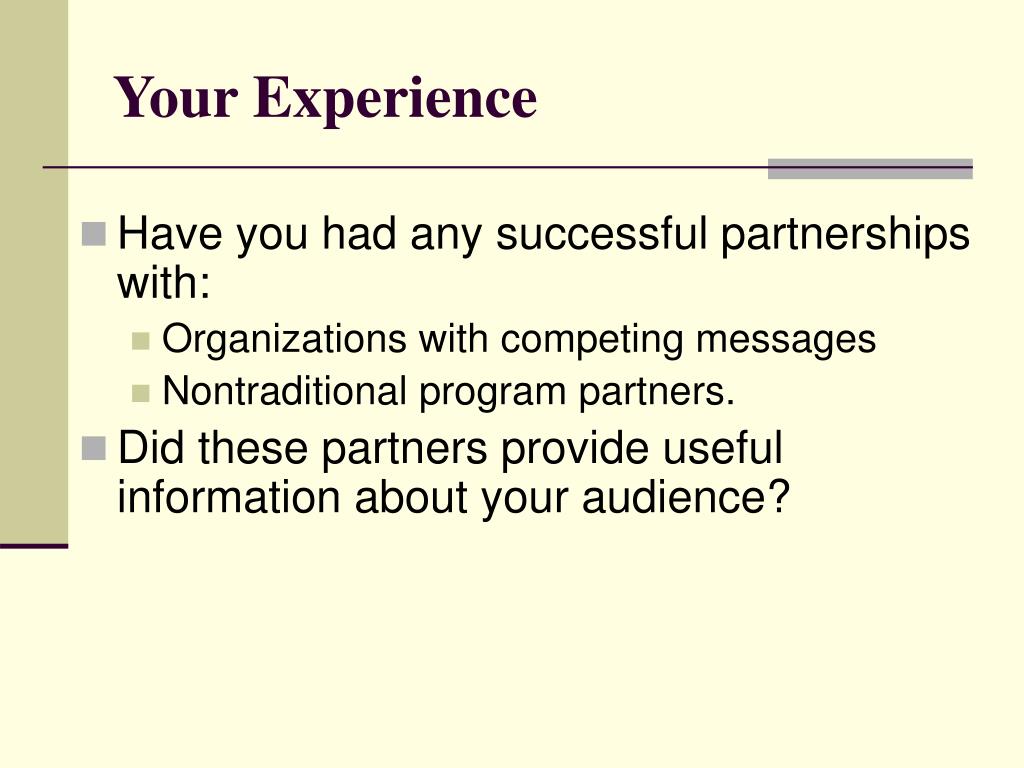 Your Experience

Have you had any successful partnerships with:

Organizations with competing messages

Nontraditional program partners.

Did these partners provide useful information about your audience?